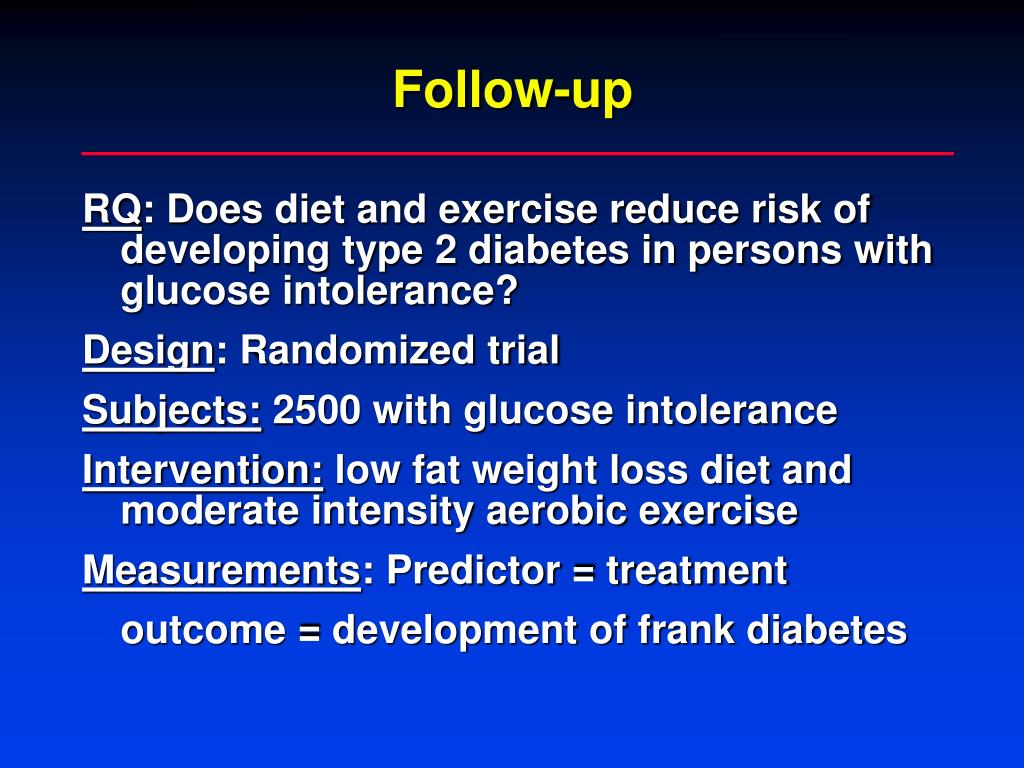 Follow-up

RQ: Does diet and exercise reduce risk of developing type 2 diabetes in persons with glucose intolerance?

Design: Randomized trial

Subjects: 2500 with glucose intolerance

Intervention: low fat weight loss diet and moderate intensity aerobic exercise

Measurements: Predictor = treatment

outcome = development of frank diabetes